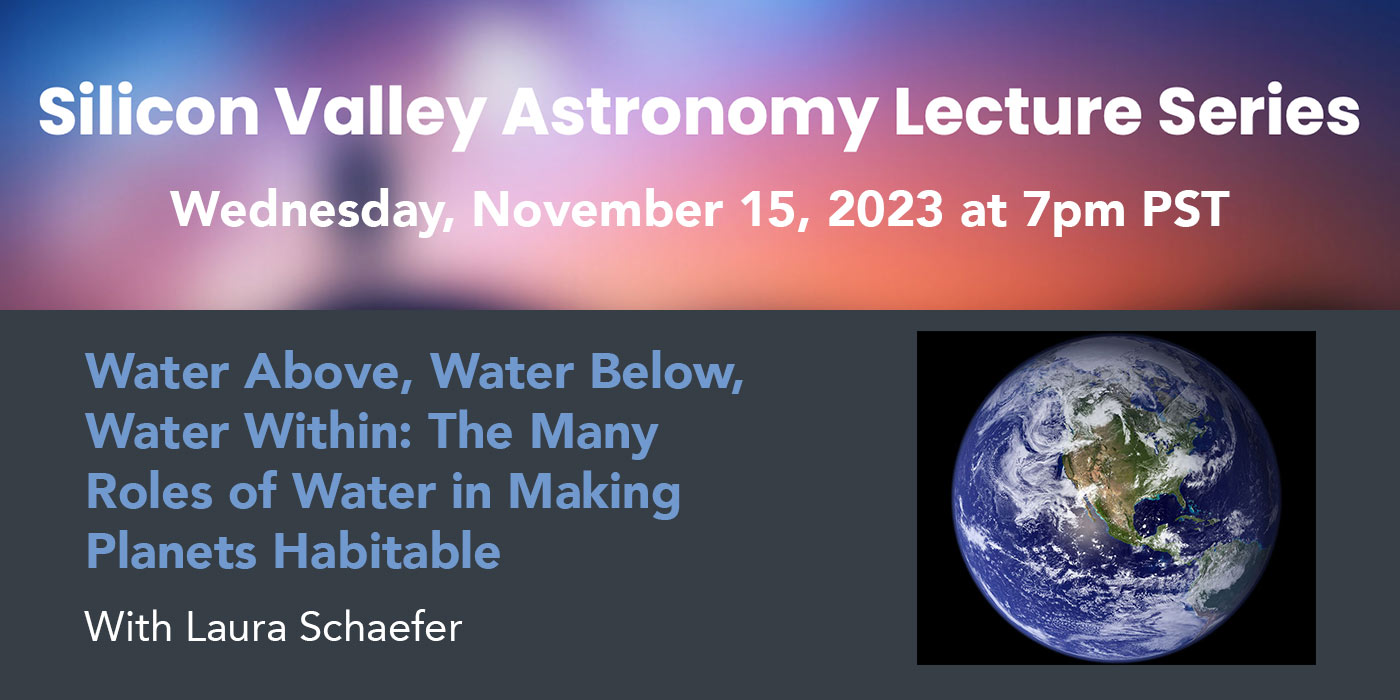 Silicon Valley Astronomy Lecture Series

Wednesday, November 15, 2023 at 7pm PST

Water Above, Water Below, Water Within: The Many Roles of Water in Making Planets Habitable

With Laura Schaefer